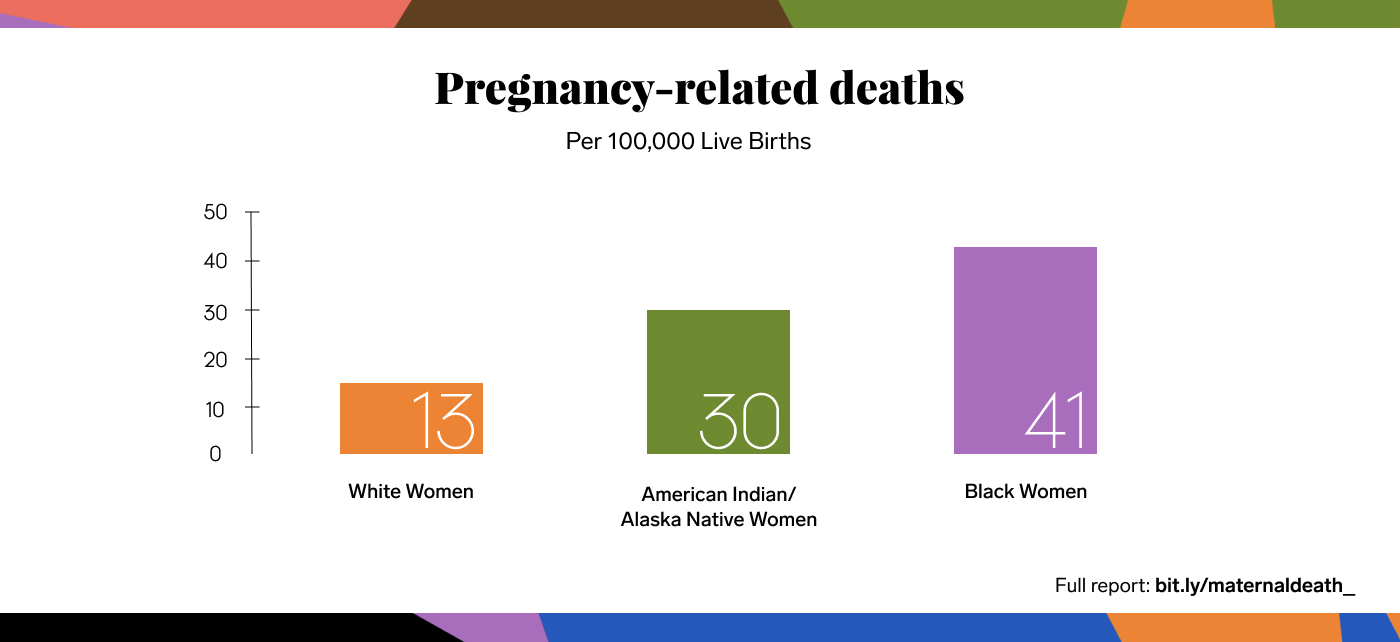 Pregnancy-related deaths

Per 100,000 Live Births

50
40
30
20
10
0

13
White Women

30
American Indian/ Alaska Native Women

41
Black Women

Full report: bit.ly/maternaldeath_